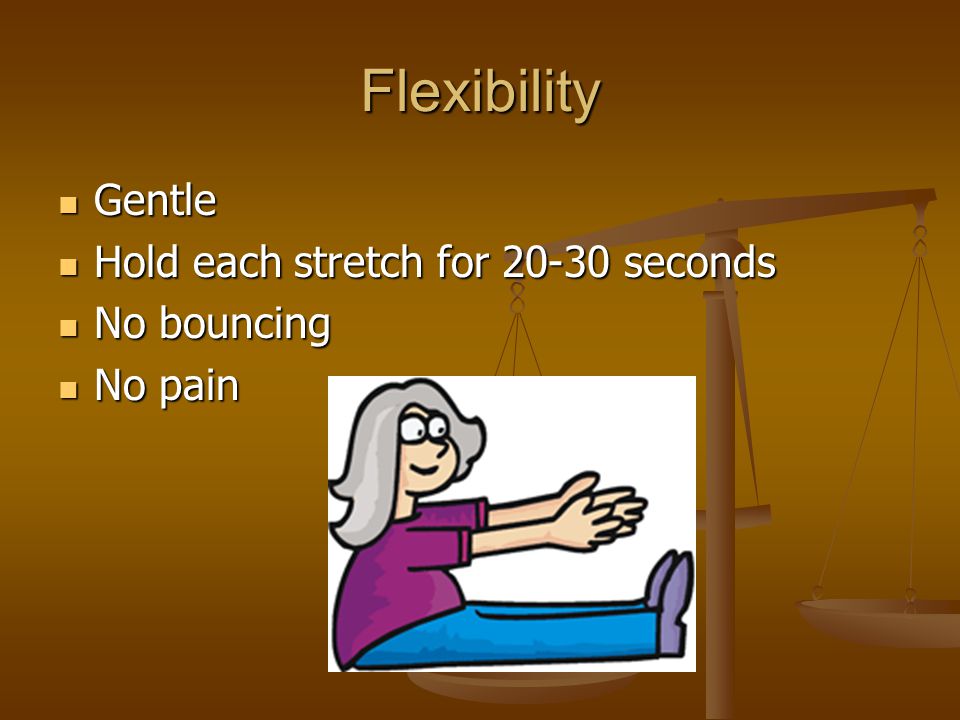 Flexibility

- Gentle
- Hold each stretch for 20-30 seconds
- No bouncing
- No pain